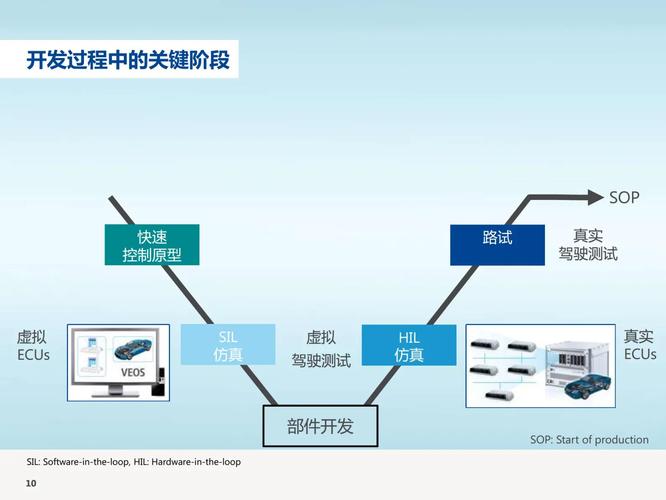 开发过程中的关键阶段

SOP

快速
控制原型

路试

真实
驾驶测试

虚拟
ECUs

VEOS

SIL
仿真

虚拟
驾驶测试

HIL
仿真

真实
ECUs

部件开发

SOP: Start of production

SIL: Software-in-the-loop, HIL: Hardware-in-the-loop

10